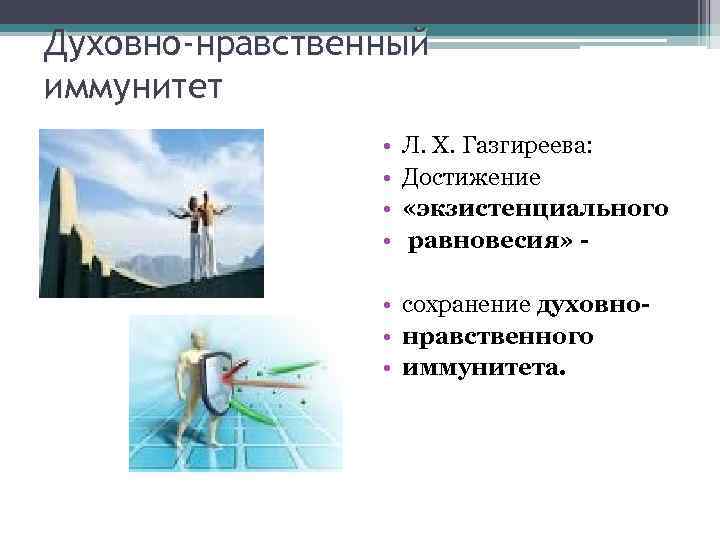 Духовно-нравственный иммунитет

• Л. Х. Газгиреева:
• Достижение
• «экзистенциального
• равновесия» -

• сохранение духовно-
• нравственного
• иммунитета.